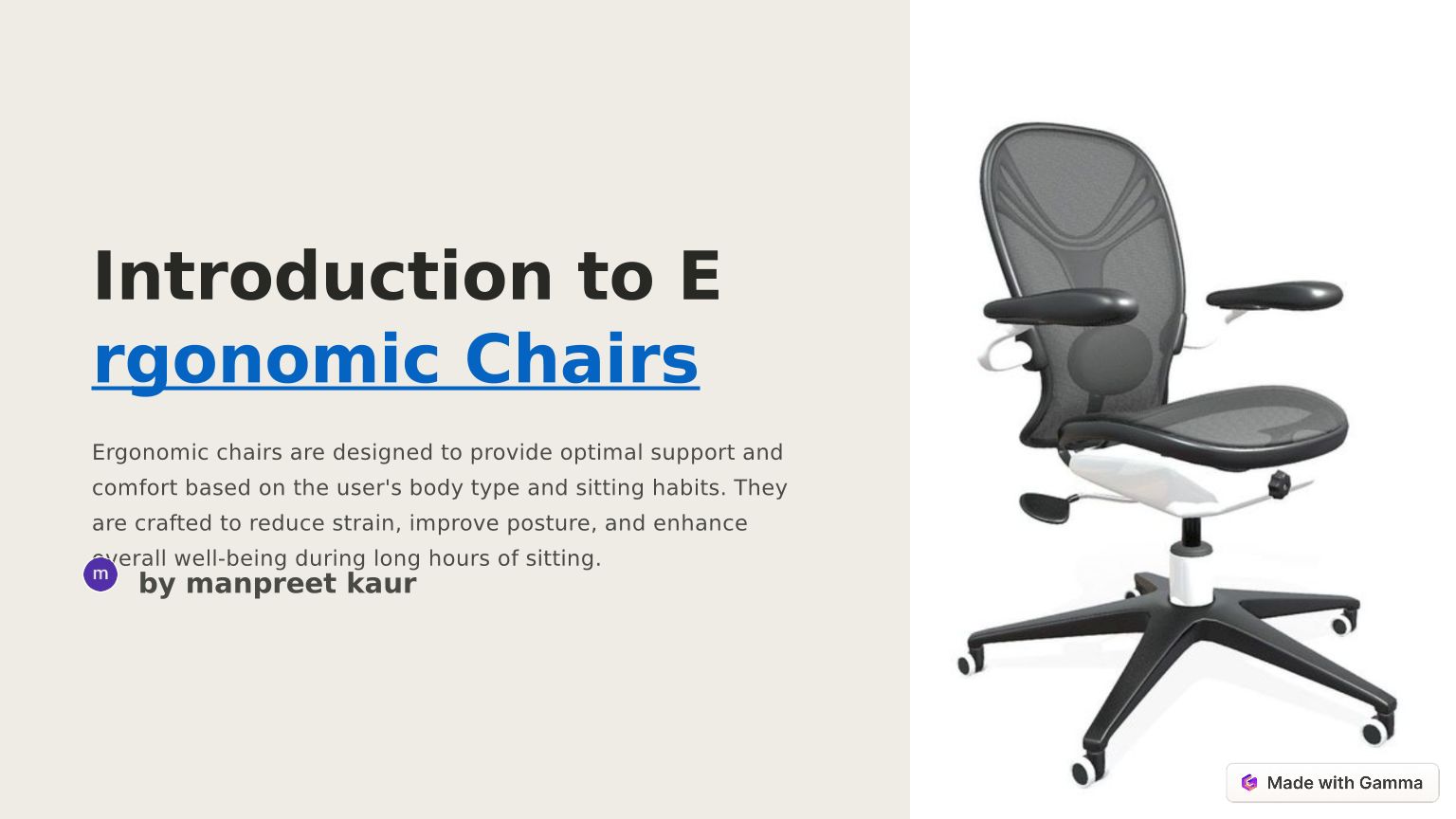 Introduction to E rgonomic Chairs

Ergonomic chairs are designed to provide optimal support and comfort based on the user's body type and sitting habits. They are crafted to reduce strain, improve posture, and enhance overall well-being during long hours of sitting.

m by manpreet kaur

Made with Gamma